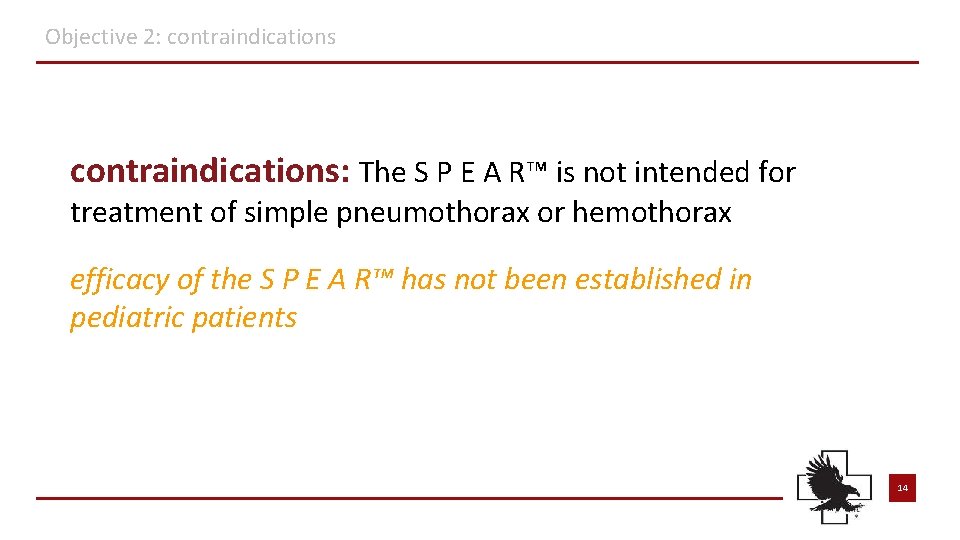 Objective 2: contraindications

contraindications: The S P E A R™ is not intended for treatment of simple pneumothorax or hemothorax

efficacy of the S P E A R™ has not been established in pediatric patients

14